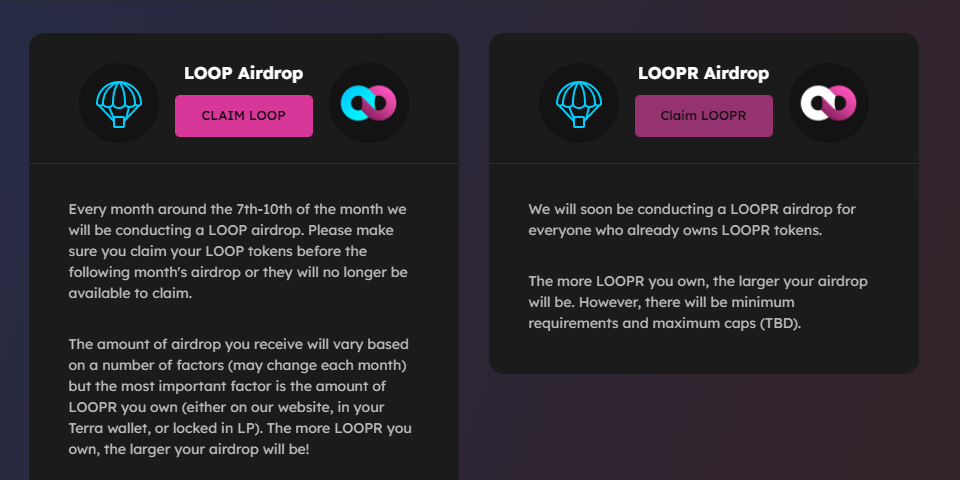 LOOP Airdrop

CLAIM LOOP

Every month around the 7th-10th of the month we will be conducting a LOOP airdrop. Please make sure you claim your LOOP tokens before the following month's airdrop or they will no longer be available to claim.

The amount of airdrop you receive will vary based on a number of factors (may change each month) but the most important factor is the amount of LOOPR you own (either on our website, in your Terra wallet, or locked in LP). The more LOOPR you own, the larger your airdrop will be!

LOOPR Airdrop

Claim LOOPR

We will soon be conducting a LOOPR airdrop for everyone who already owns LOOPR tokens.

The more LOOPR you own, the larger your airdrop will be. However, there will be minimum requirements and maximum caps (TBD).